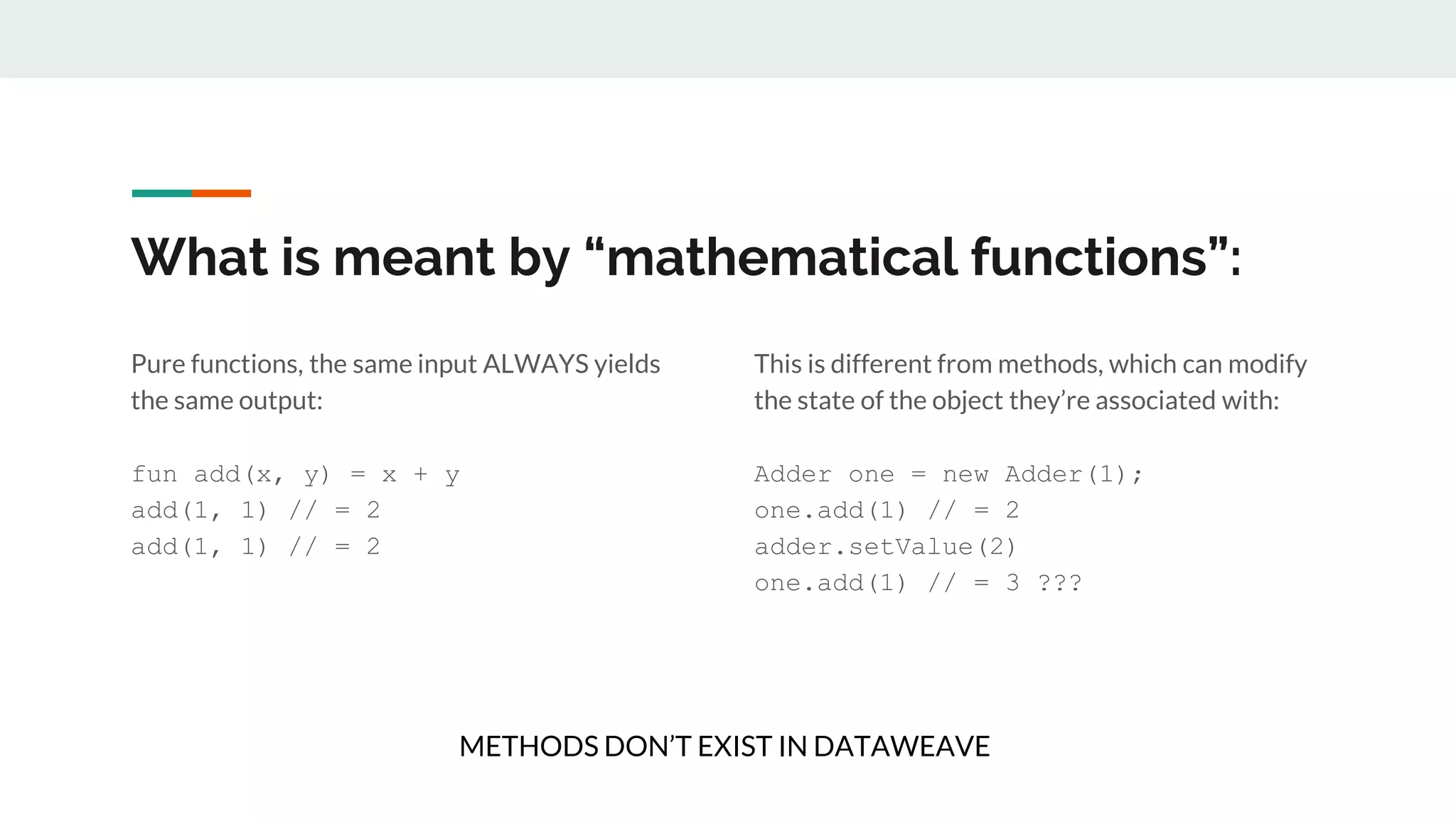 What is meant by “mathematical functions”:

Pure functions, the same input ALWAYS yields the same output:

fun add(x, y) = x + y
add(1, 1) // = 2
add(1, 1) // = 2

This is different from methods, which can modify the state of the object they’re associated with:

Adder one = new Adder(1);
one.add(1) // = 2
adder.setValue(2)
one.add(1) // = 3 ???

METHODS DON’T EXIST IN DATAWEAVE